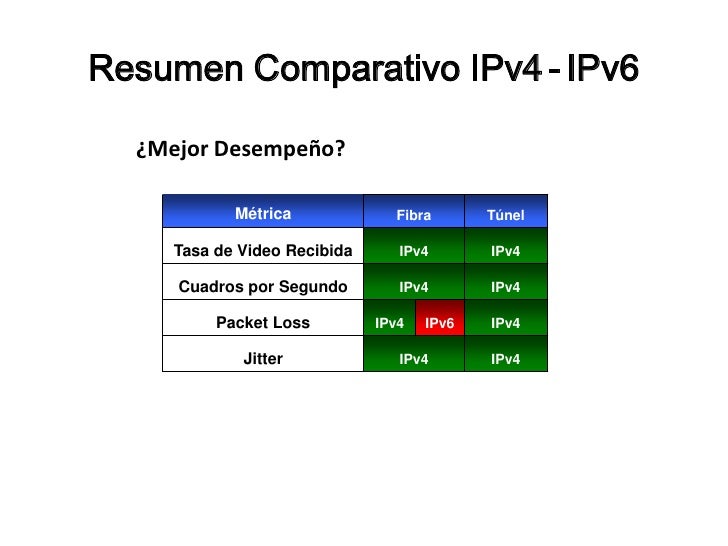 Resumen Comparativo IPv4 - IPv6

¿Mejor Desempeño?

| Métrica | Fibra | Túnel |
|---|---|---|
| Tasa de Video Recibida | IPv4 | IPv4 |
| Cuadros por Segundo | IPv4 | IPv4 |
| Packet Loss | IPv4 IPv6 | IPv4 |
| Jitter | IPv4 | IPv4 |